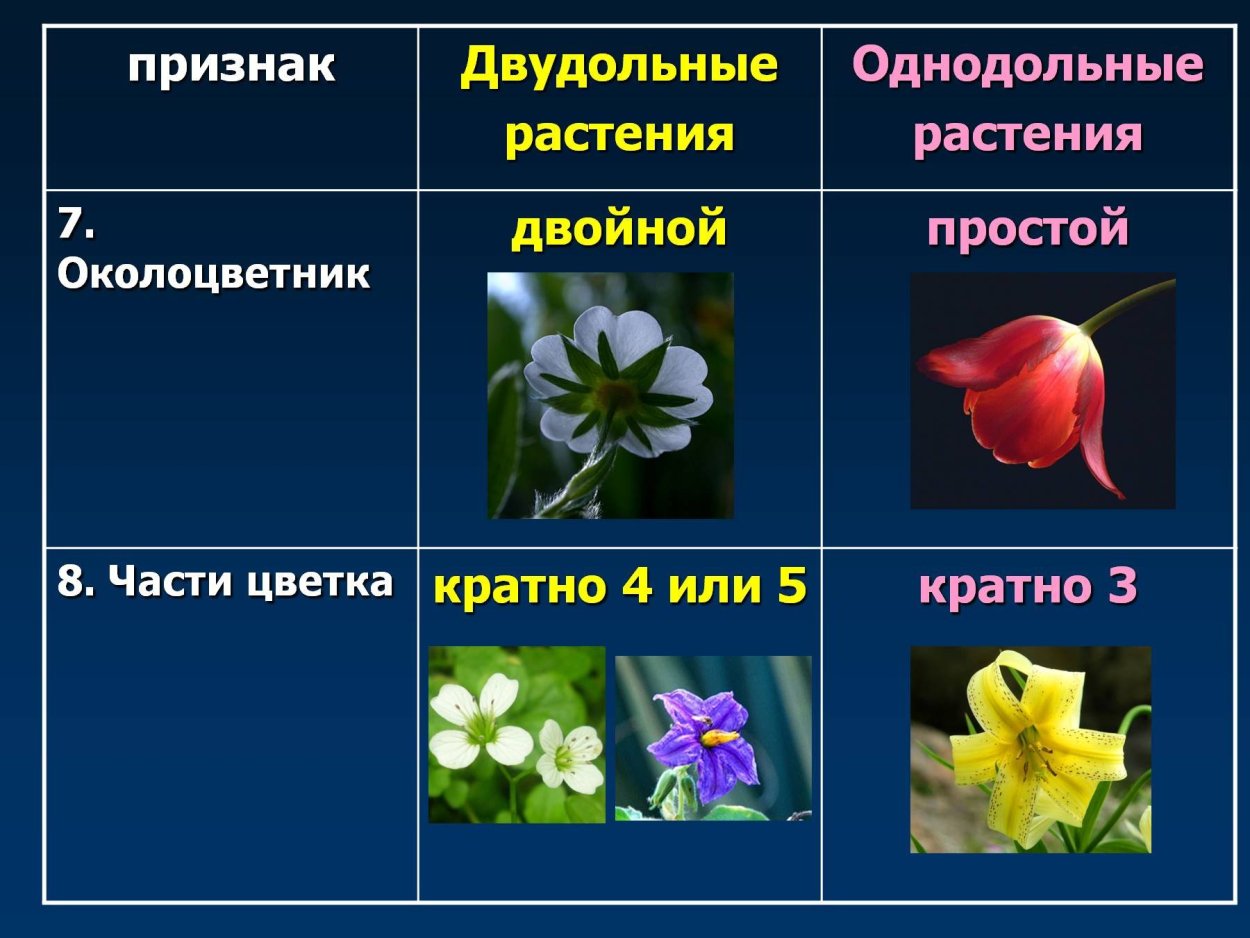 | признак | Двудольные растения | Однодольные растения |
|---|---|---|
| 7. Околоцветник | двойной | простой |
| 8. Части цветка | кратно 4 или 5 | кратно 3 |